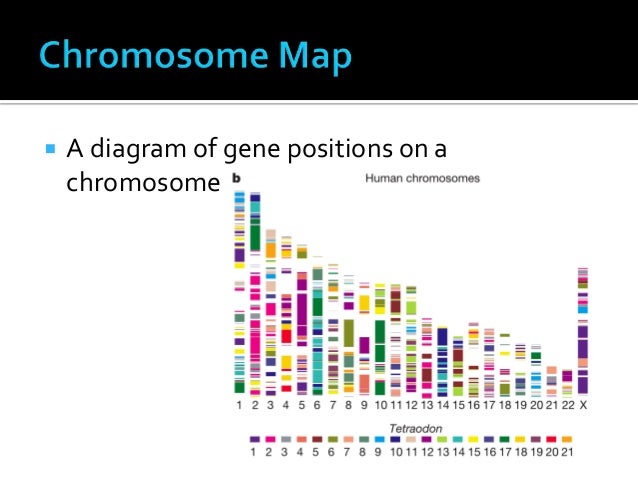 Chromosome Map

A diagram of gene positions on a chromosome

b

Human chromosomes

1 2 3 4 5 6 7 8 9 10 11 12 13 14 15 16 17 18 19 20 21 22 X

Tetraodon

1 2 3 4 5 6 7 8 9 10 11 12 13 14 15 16 17 18 19 20 21